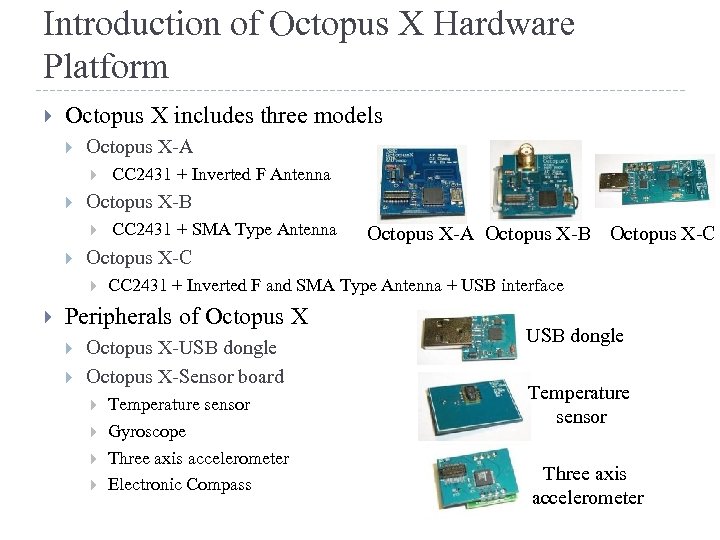 Introduction of Octopus X Hardware Platform

Octopus X includes three models

Octopus X-A

CC2431 + Inverted F Antenna

Octopus X-B

CC2431 + SMA Type Antenna

Octopus X-C

CC2431 + Inverted F and SMA Type Antenna + USB interface

Octopus X-A Octopus X-B Octopus X-C

Peripherals of Octopus X

Octopus X-USB dongle

Octopus X-Sensor board

Temperature sensor

Gyroscope

Three axis accelerometer

Electronic Compass

USB dongle

Temperature sensor

Three axis accelerometer